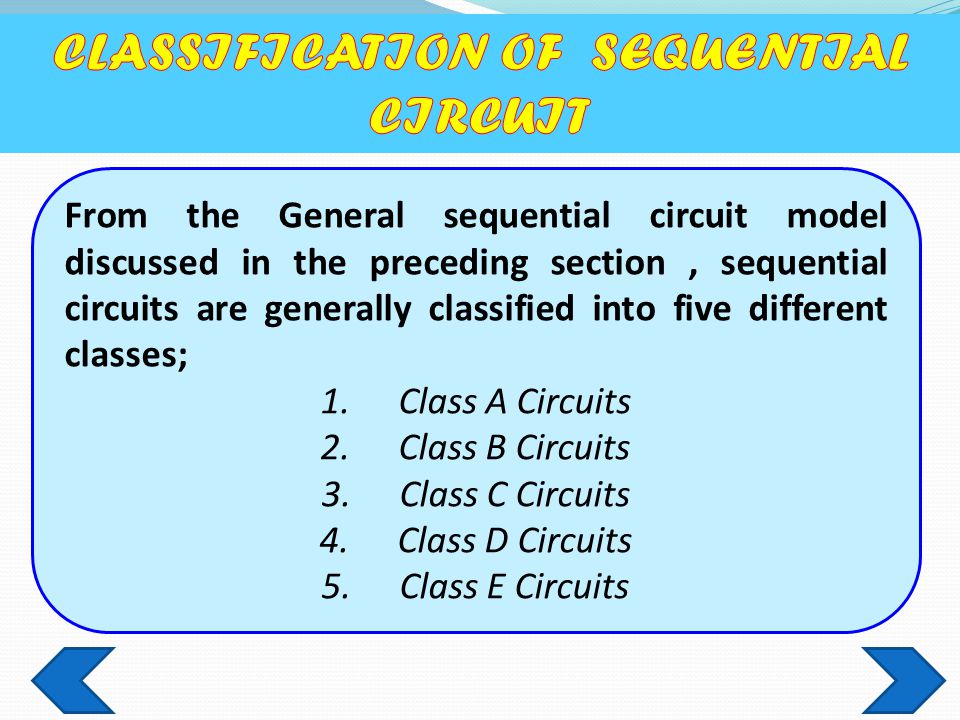 CLASSIFICATION OF SEQUENTIAL CIRCUIT

From the General sequential circuit model discussed in the preceding section , sequential circuits are generally classified into five different classes;

1. Class A Circuits
2. Class B Circuits
3. Class C Circuits
4. Class D Circuits
5. Class E Circuits